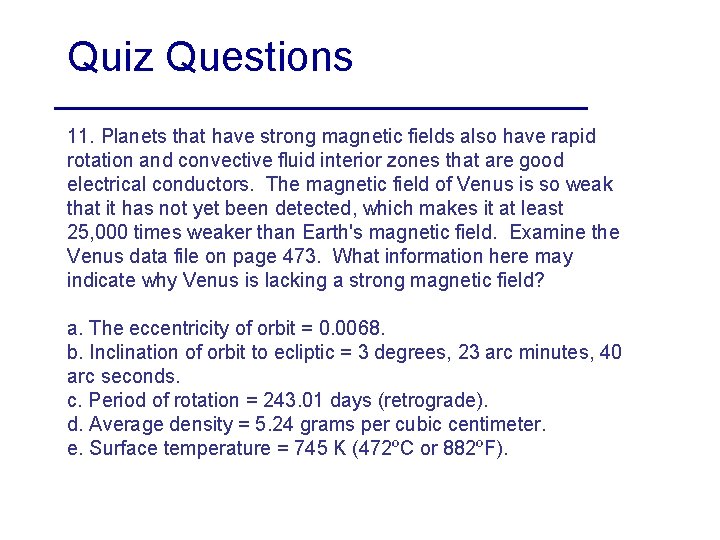 Quiz Questions

11. Planets that have strong magnetic fields also have rapid rotation and convective fluid interior zones that are good electrical conductors. The magnetic field of Venus is so weak that it has not yet been detected, which makes it at least 25,000 times weaker than Earth's magnetic field. Examine the Venus data file on page 473. What information here may indicate why Venus is lacking a strong magnetic field?

a. The eccentricity of orbit = 0.0068.
b. Inclination of orbit to ecliptic = 3 degrees, 23 arc minutes, 40 arc seconds.
c. Period of rotation = 243.01 days (retrograde).
d. Average density = 5.24 grams per cubic centimeter.
e. Surface temperature = 745 K (472ºC or 882ºF).